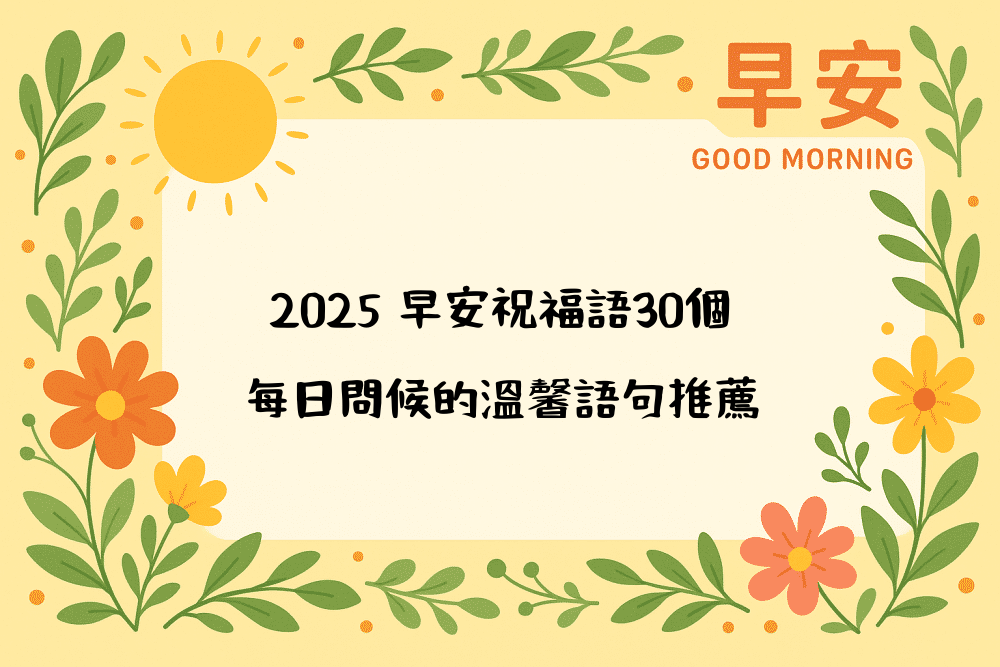 早安
GOOD MORNING

2025 早安祝福語30個
每日問候的溫馨語句推薦